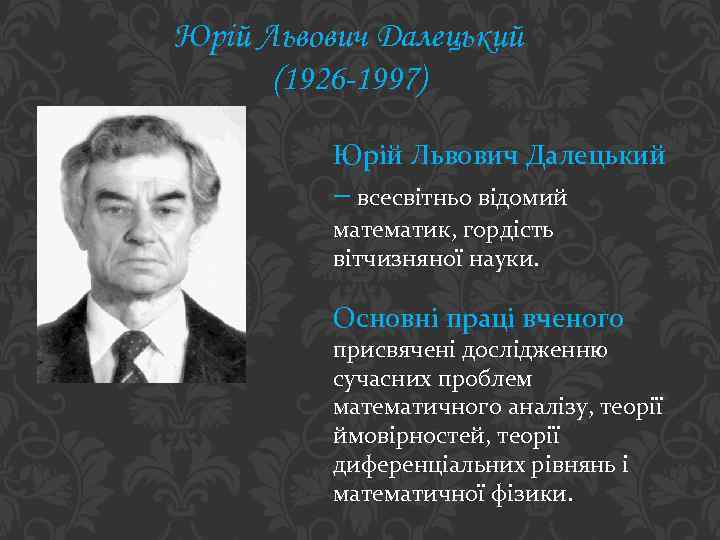 Юрій Львович Далецький
(1926-1997)

Юрій Львович Далецький – всесвітньо відомий математик, гордість вітчизняної науки.

Основні праці вченого присвячені дослідженню сучасних проблем математичного аналізу, теорії ймовірностей, теорії диференціальних рівнянь і математичної фізики.